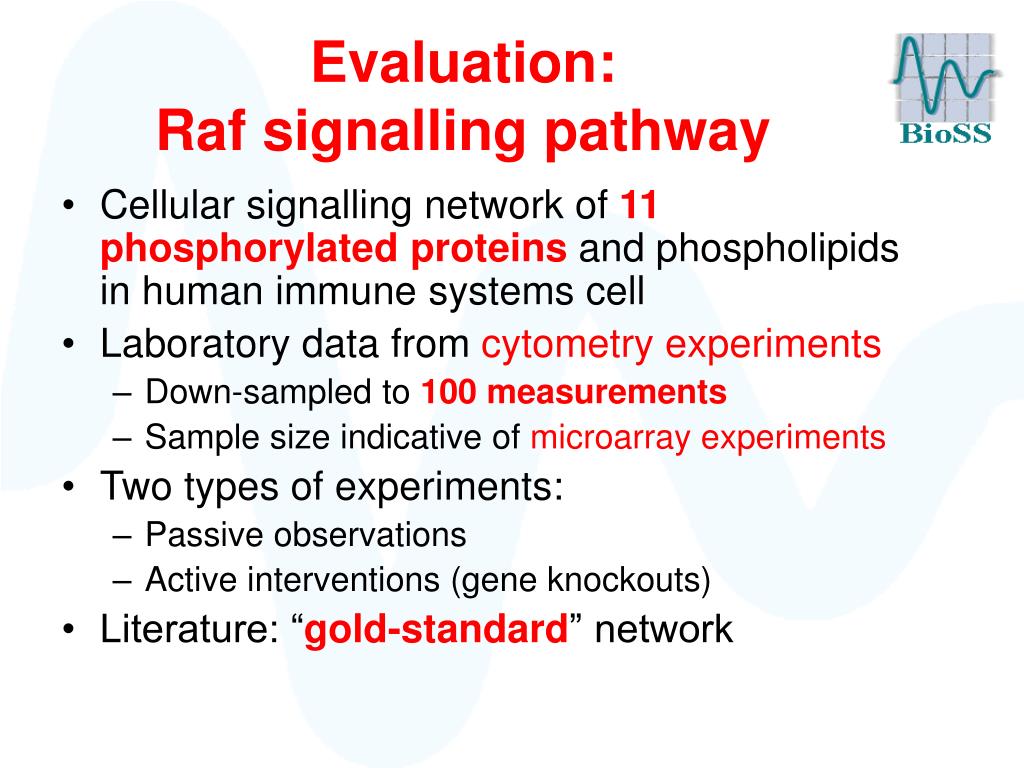 Evaluation:
Raf signalling pathway

BioSS

• Cellular signalling network of 11 phosphorylated proteins and phospholipids in human immune systems cell
• Laboratory data from cytometry experiments
– Down-sampled to 100 measurements
– Sample size indicative of microarray experiments
• Two types of experiments:
– Passive observations
– Active interventions (gene knockouts)
• Literature: “gold-standard” network